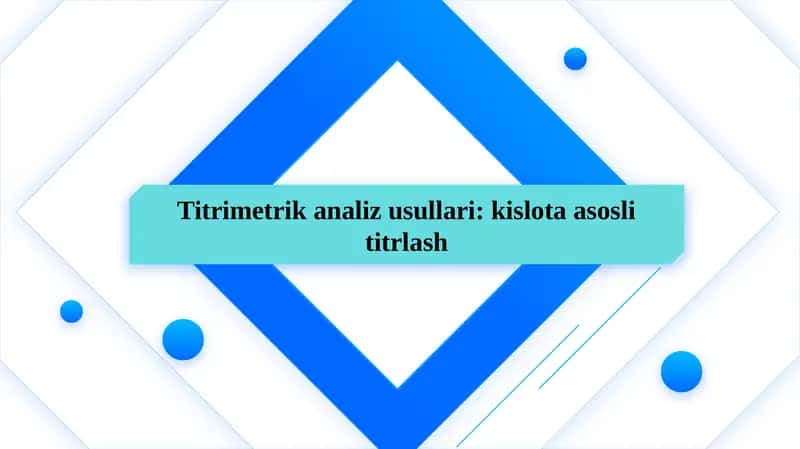 Titrimetrik analiz usullari: kislota asosli titrlash